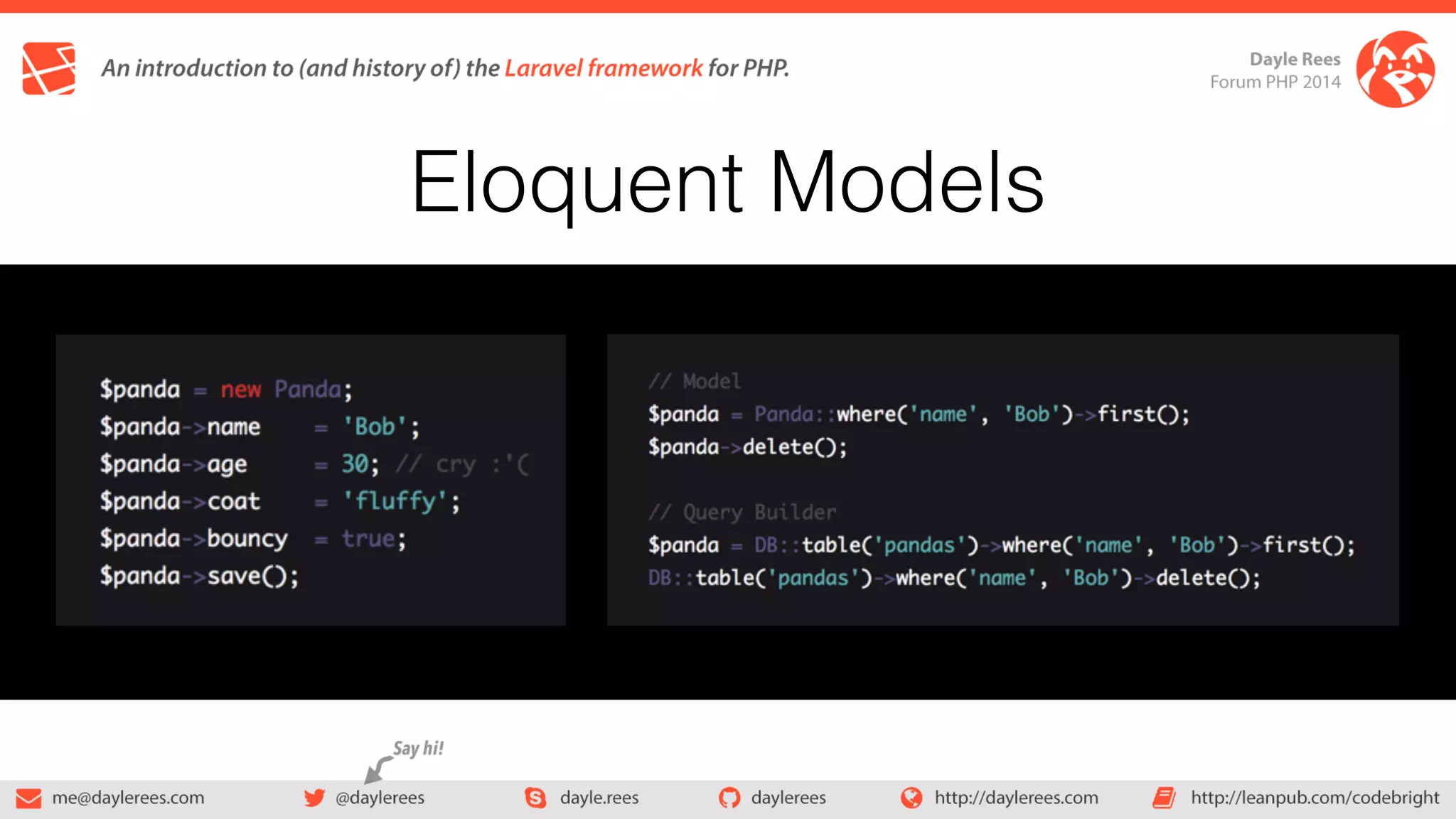 An introduction to (and history of) the Laravel framework for PHP.

Dayle Rees
Forum PHP 2014

Eloquent Models

$panda = new Panda;
$panda->name = 'Bob';
$panda->age = 30; // cry :'(
$panda->coat = 'fluffy';
$panda->bouncy = true;
$panda->save();

// Model
$panda = Panda::where('name', 'Bob')->first();
$panda->delete();

// Query Builder
$panda = DB::table('pandas')->where('name', 'Bob')->first();
DB::table('pandas')->where('name', 'Bob')->delete();

Say hi!

me@daylerees.com @daylerees dayle.rees daylerees http://daylerees.com http://leanpub.com/codebright